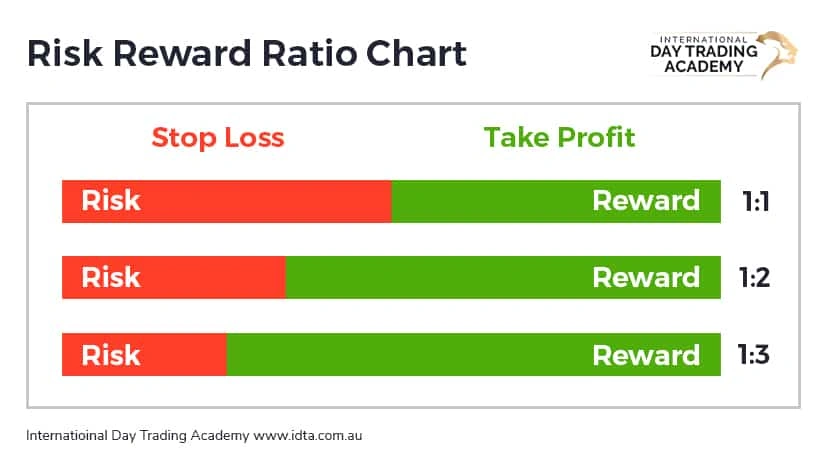 Risk Reward Ratio Chart

INTERNATIONAL
DAY TRADING
ACADEMY

Stop Loss
Take Profit

Risk Reward 1:1

Risk Reward 1:2

Risk Reward 1:3

Internatioinal Day Trading Academy www.idta.com.au